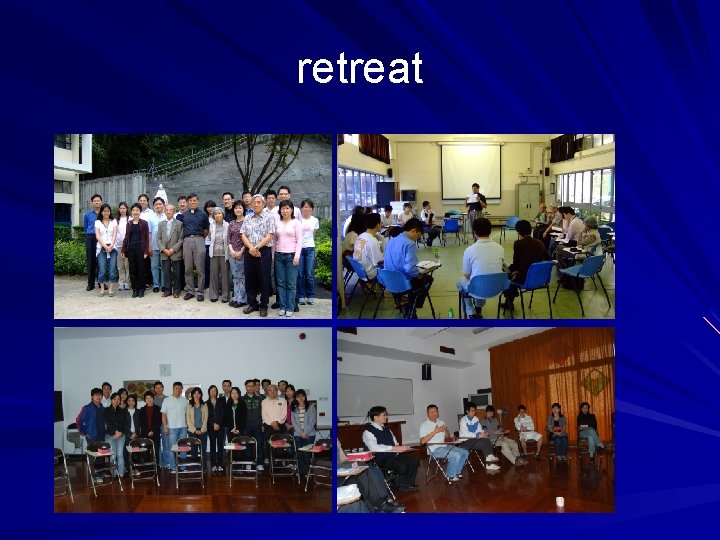 retreat